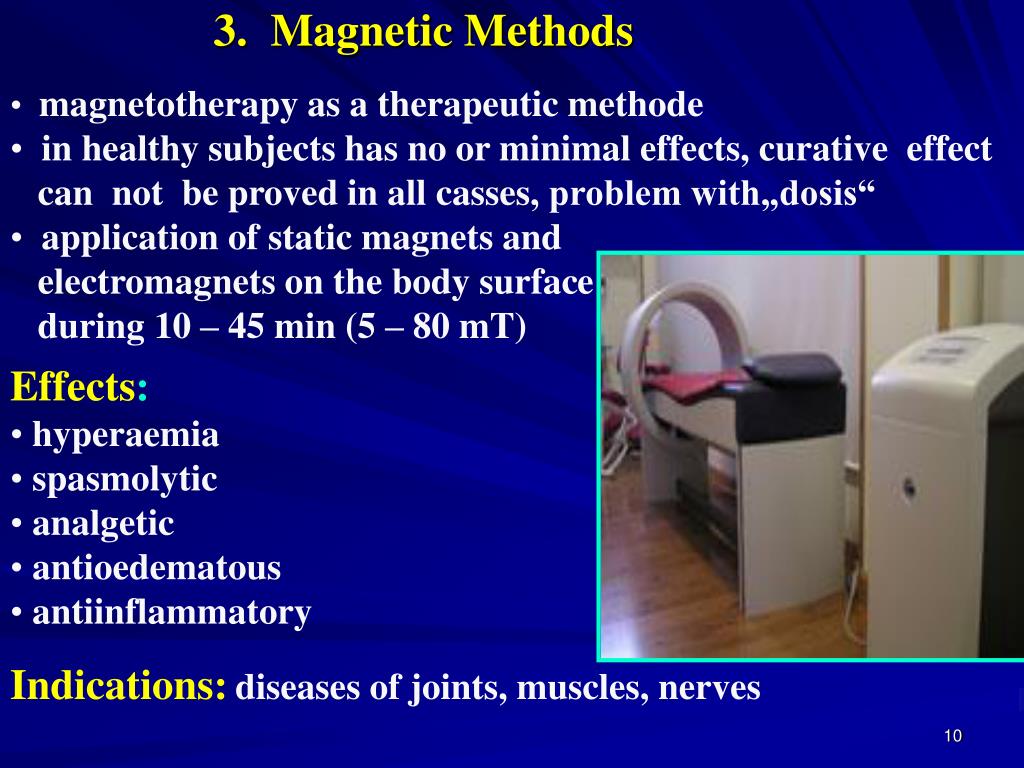 3. Magnetic Methods

• magnetotherapy as a therapeutic methode
• in healthy subjects has no or minimal effects, curative effect can not be proved in all casses, problem with„dosis“
• application of static magnets and electromagnets on the body surface during 10 – 45 min (5 – 80 mT)

Effects:
• hyperaemia
• spasmolytic
• analgetic
• antioedematous
• antiinflammatory

Indications: diseases of joints, muscles, nerves

10